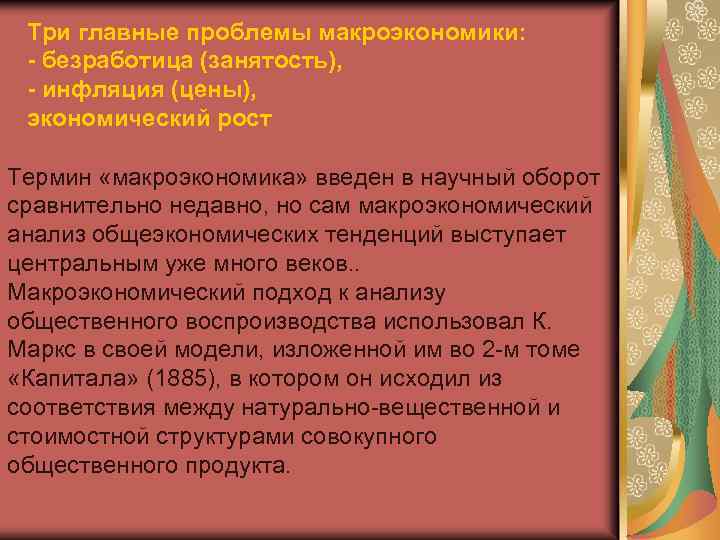 Три главные проблемы макроэкономики:
- безработица (занятость),
- инфляция (цены),
экономический рост

Термин «макроэкономика» введен в научный оборот сравнительно недавно, но сам макроэкономический анализ общеэкономических тенденций выступает центральным уже много веков..
Макроэкономический подход к анализу общественного воспроизводства использовал К. Маркс в своей модели, изложенной им во 2-м томе «Капитала» (1885), в котором он исходил из соответствия между натурально-вещественной и стоимостной структурами совокупного общественного продукта.